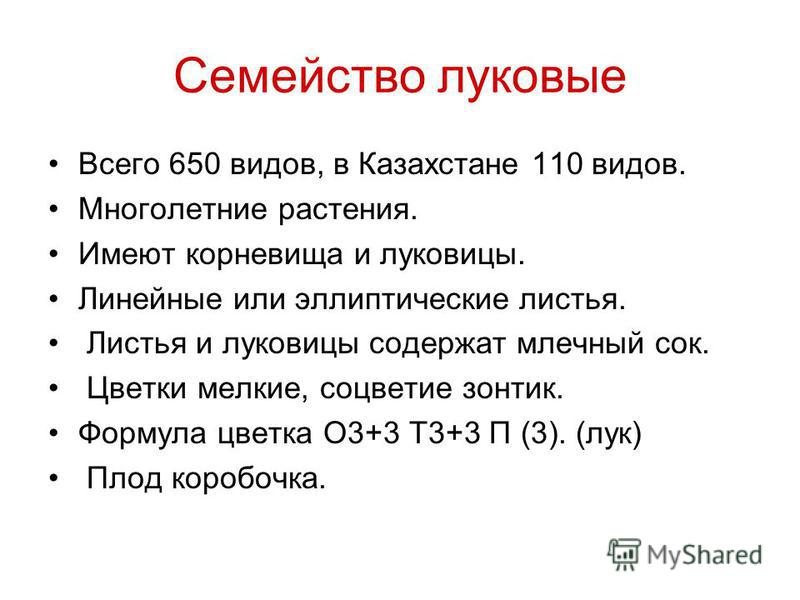 Семейство луковые

• Всего 650 видов, в Казахстане 110 видов.
• Многолетние растения.
• Имеют корневища и луковицы.
• Линейные или эллиптические листья.
• Листья и луковицы содержат млечный сок.
• Цветки мелкие, соцветие зонтик.
• Формула цветка О3+3 Т3+3 П (3). (лук)
• Плод коробочка.

MyShared